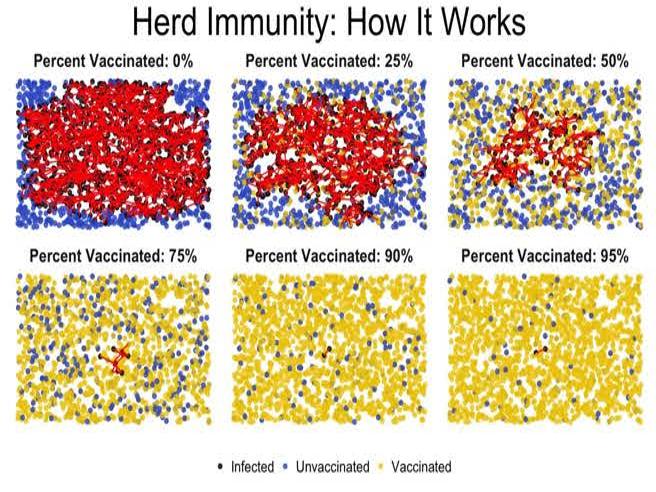 Herd Immunity: How It Works

Percent Vaccinated: 0%

Percent Vaccinated: 25%

Percent Vaccinated: 50%

Percent Vaccinated: 75%

Percent Vaccinated: 90%

Percent Vaccinated: 95%

Infected Unvaccinated Vaccinated